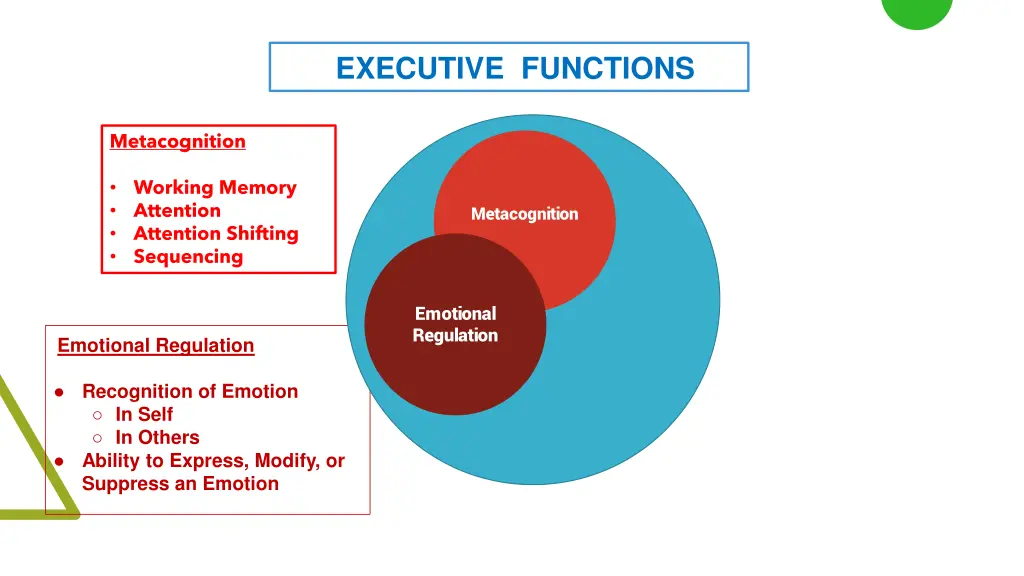 EXECUTIVE FUNCTIONS

Metacognition

• Working Memory
• Attention
• Attention Shifting
• Sequencing

Emotional Regulation

● Recognition of Emotion
○ In Self
○ In Others
● Ability to Express, Modify, or Suppress an Emotion

Metacognition

Emotional Regulation